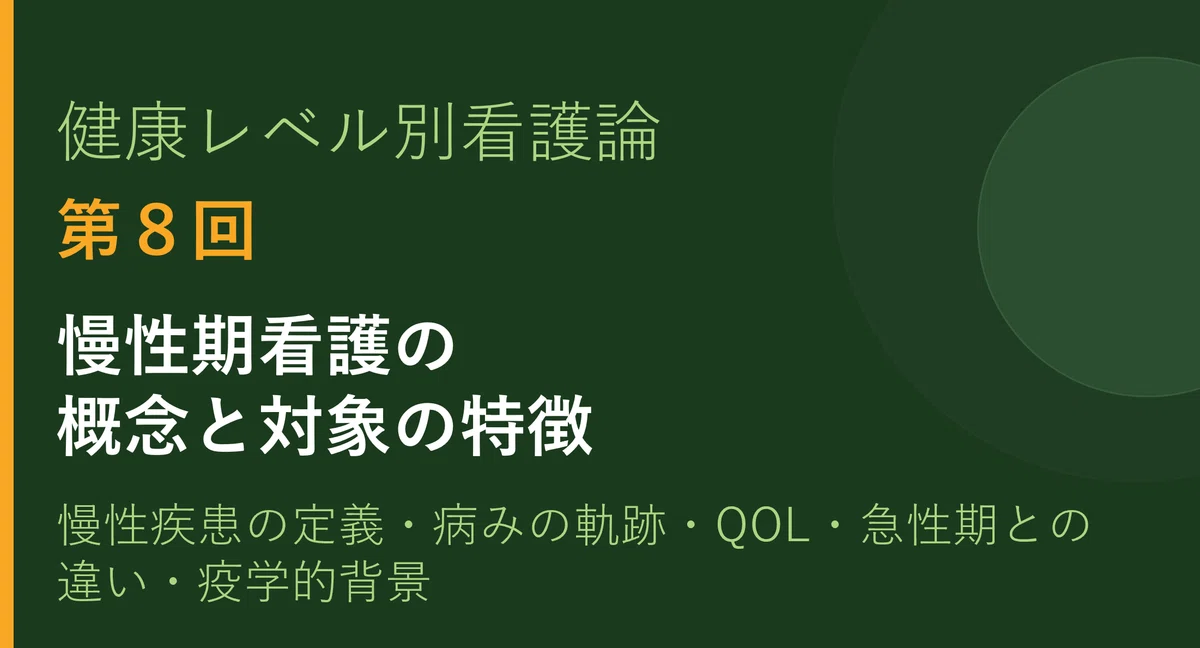 健康レベル別看護論

第８回

慢性期看護の
概念と対象の特徴

慢性疾患の定義・病みの軌跡・QOL・急性期との違い・疫学的背景